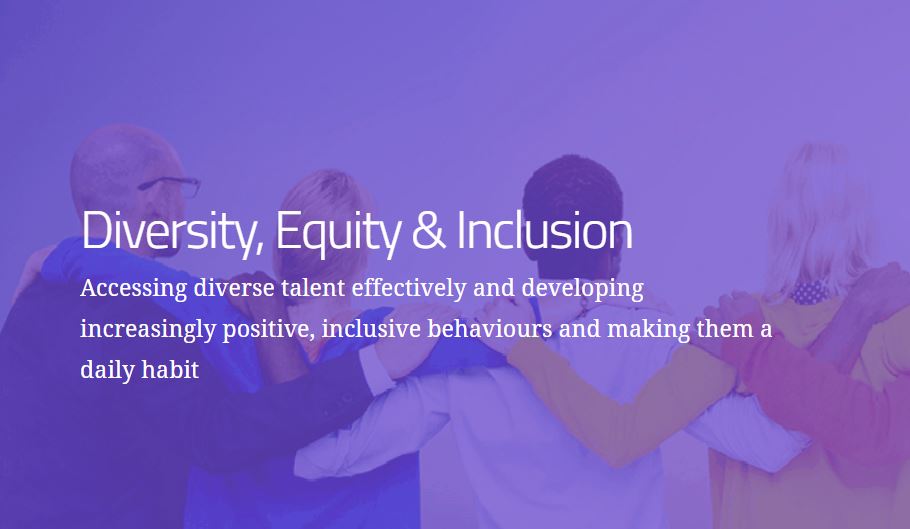 Diversity, Equity & Inclusion

Accessing diverse talent effectively and developing increasingly positive, inclusive behaviours and making them a daily habit